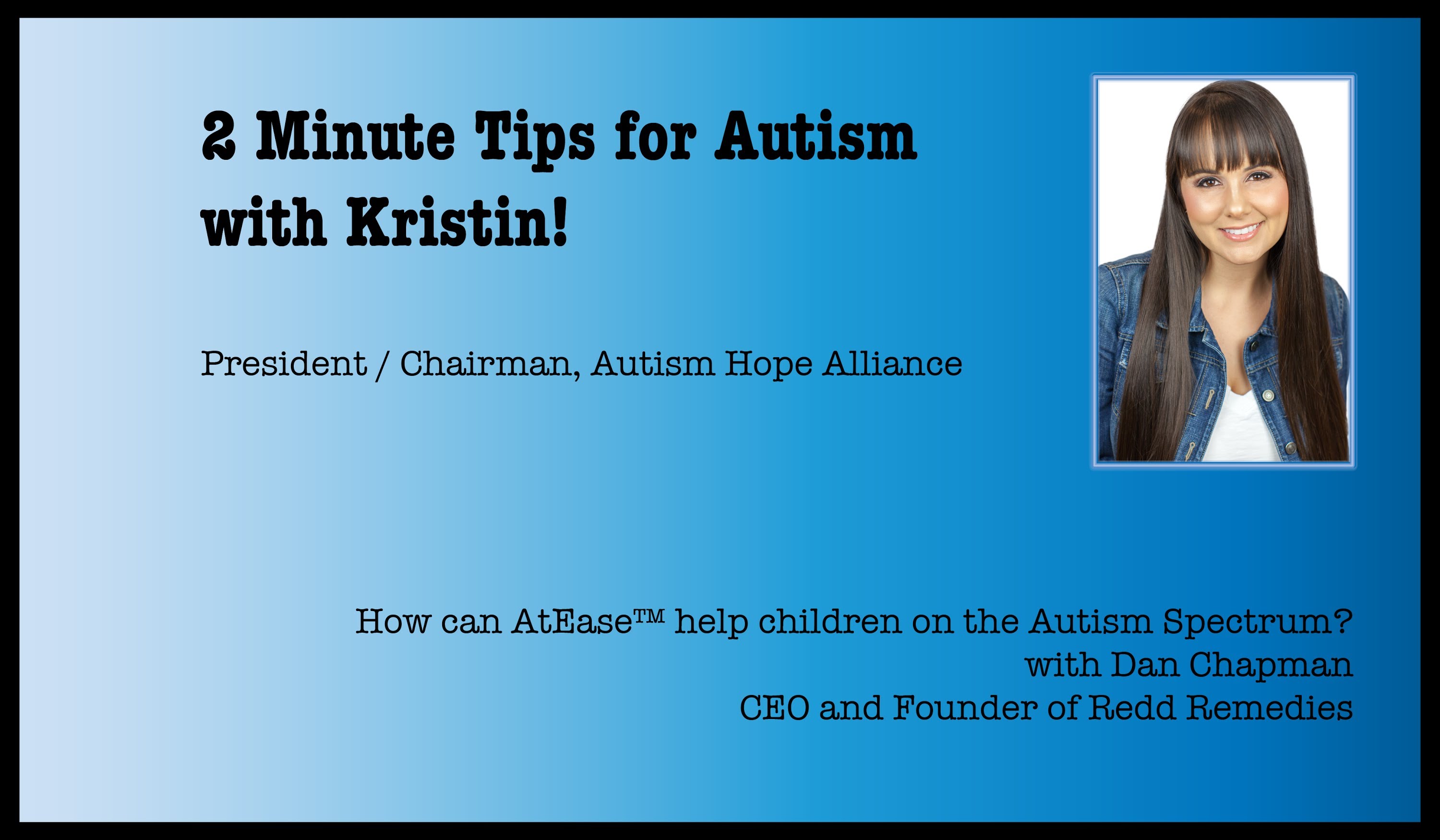 2 Minute Tips for Autism with Kristin!

President / Chairman, Autism Hope Alliance

How can AtEase™ help children on the Autism Spectrum?
with Dan Chapman
CEO and Founder of Redd Remedies